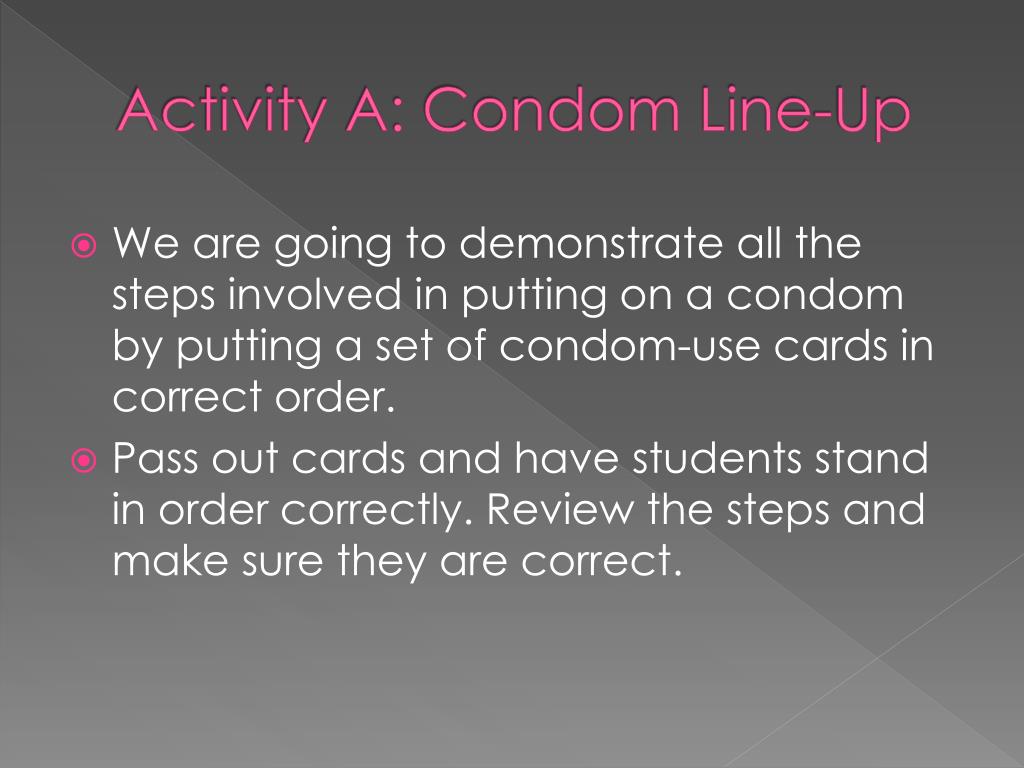 Activity A: Condom Line-Up

We are going to demonstrate all the steps involved in putting on a condom by putting a set of condom-use cards in correct order.

Pass out cards and have students stand in order correctly. Review the steps and make sure they are correct.